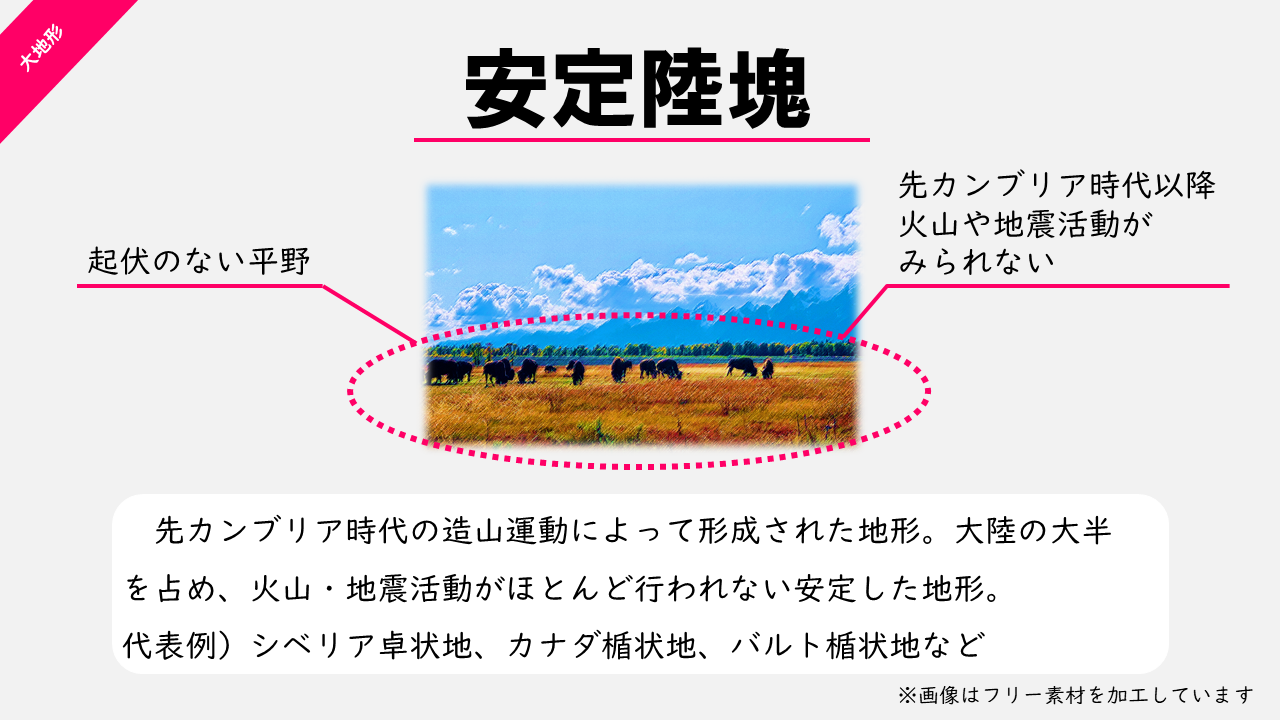 大地形

安定陸塊

起伏のない平野

先カンブリア時代以降
火山や地震活動が
みられない

先カンブリア時代の造山運動によって形成された地形。大陸の大半を占め、火山・地震活動がほとんど行われない安定した地形。
代表例）シベリア卓状地、カナダ楯状地、バルト楯状地など

※画像はフリー素材を加工しています